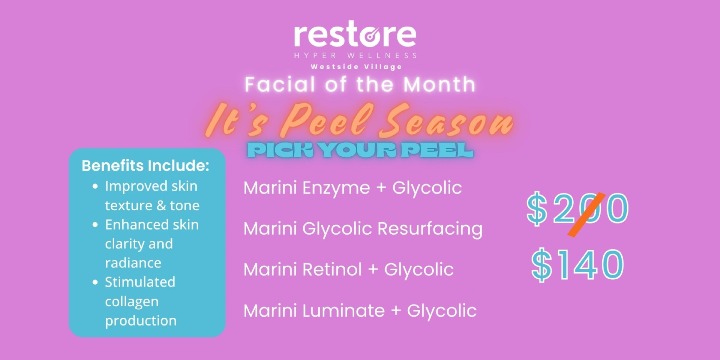 restore
HYPER WELLNESS
Westside Village
Facial of the Month
It's Peel Season
PICK YOUR PEEL

Benefits Include:
• Improved skin texture & tone
• Enhanced skin clarity and radiance
• Stimulated collagen production

Marini Enzyme + Glycolic
Marini Glycolic Resurfacing
Marini Retinol + Glycolic
Marini Luminate + Glycolic

$200
$140